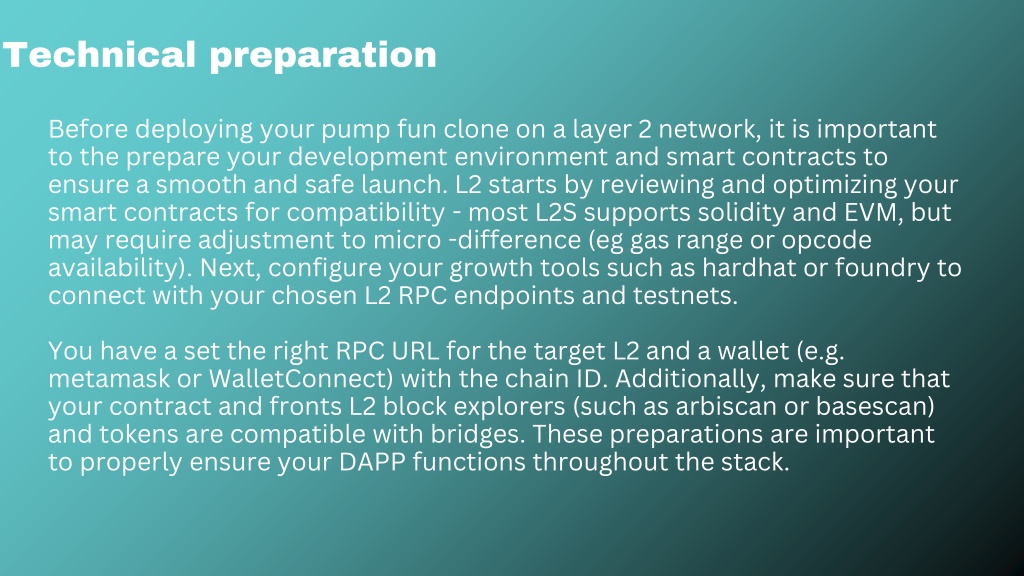 Technical preparation

Before deploying your pump fun clone on a layer 2 network, it is important to the prepare your development environment and smart contracts to ensure a smooth and safe launch. L2 starts by reviewing and optimizing your smart contracts for compatibility - most L2S supports solidity and EVM, but may require adjustment to micro -difference (eg gas range or opcode availability). Next, configure your growth tools such as hardhat or foundry to connect with your chosen L2 RPC endpoints and testnets.

You have a set the right RPC URL for the target L2 and a wallet (e.g. metamask or WalletConnect) with the chain ID. Additionally, make sure that your contract and fronts L2 block explorers (such as arbiscan or basescan) and tokens are compatible with bridges. These preparations are important to properly ensure your DAPP functions throughout the stack.